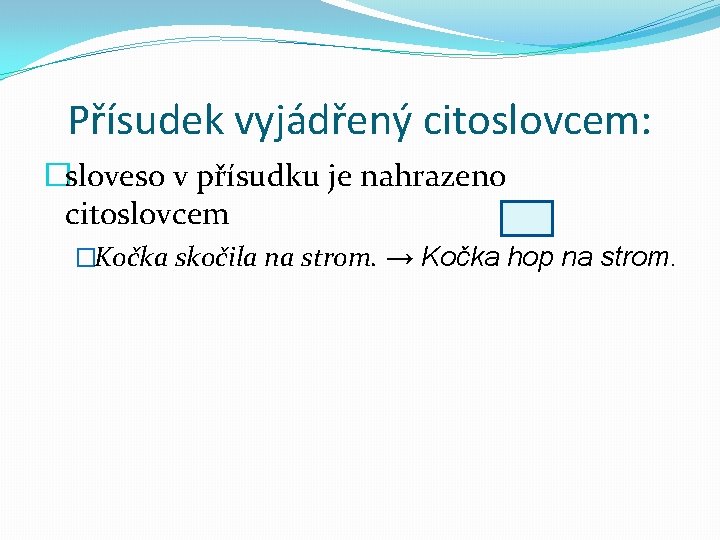 Přísudek vyjádřený citoslovcem:

sloveso v přísudku je nahrazeno citoslovcem

Kočka skočila na strom. → Kočka hop na strom.